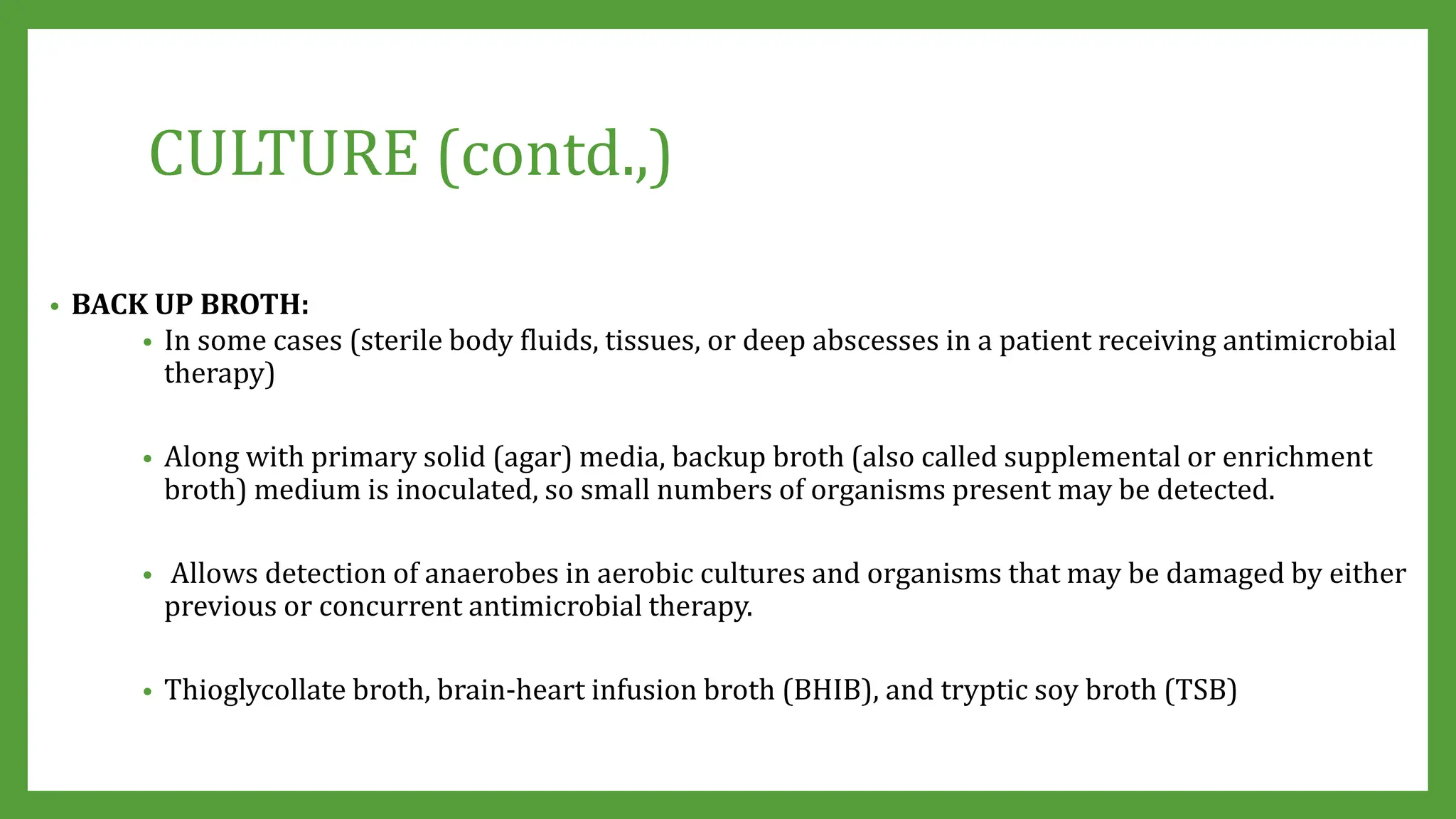 CULTURE (contd.,)

• BACK UP BROTH:

• In some cases (sterile body fluids, tissues, or deep abscesses in a patient receiving antimicrobial therapy)

• Along with primary solid (agar) media, backup broth (also called supplemental or enrichment broth) medium is inoculated, so small numbers of organisms present may be detected.

• Allows detection of anaerobes in aerobic cultures and organisms that may be damaged by either previous or concurrent antimicrobial therapy.

• Thioglycollate broth, brain-heart infusion broth (BHIB), and tryptic soy broth (TSB)